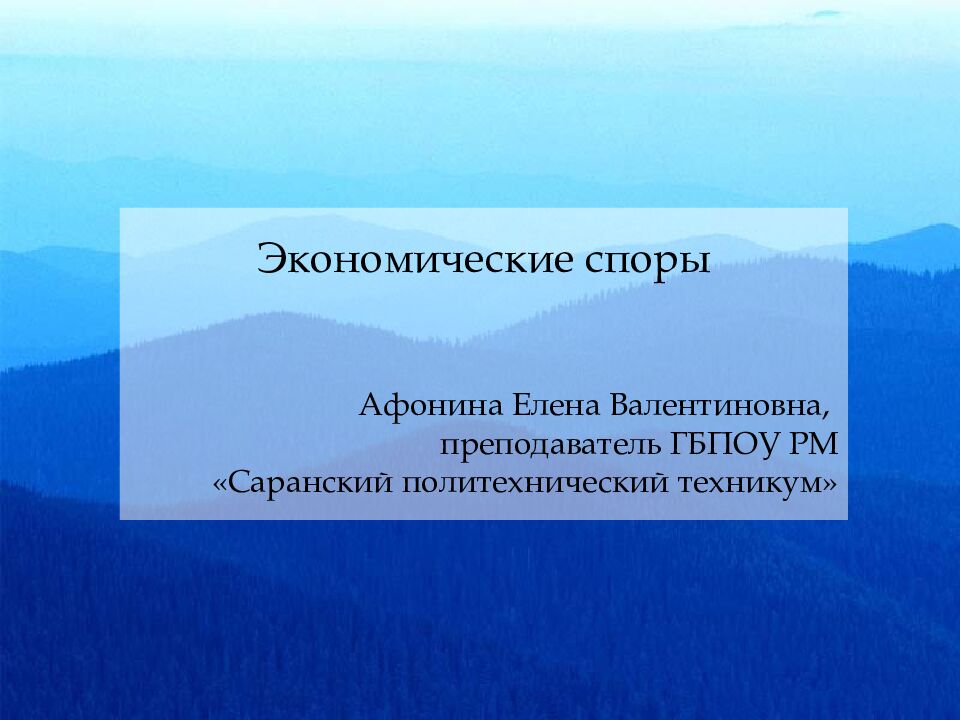 Экономические споры

Афонина Елена Валентиновна,
преподаватель ГБПОУ РМ
«Саранский политехнический техникум»